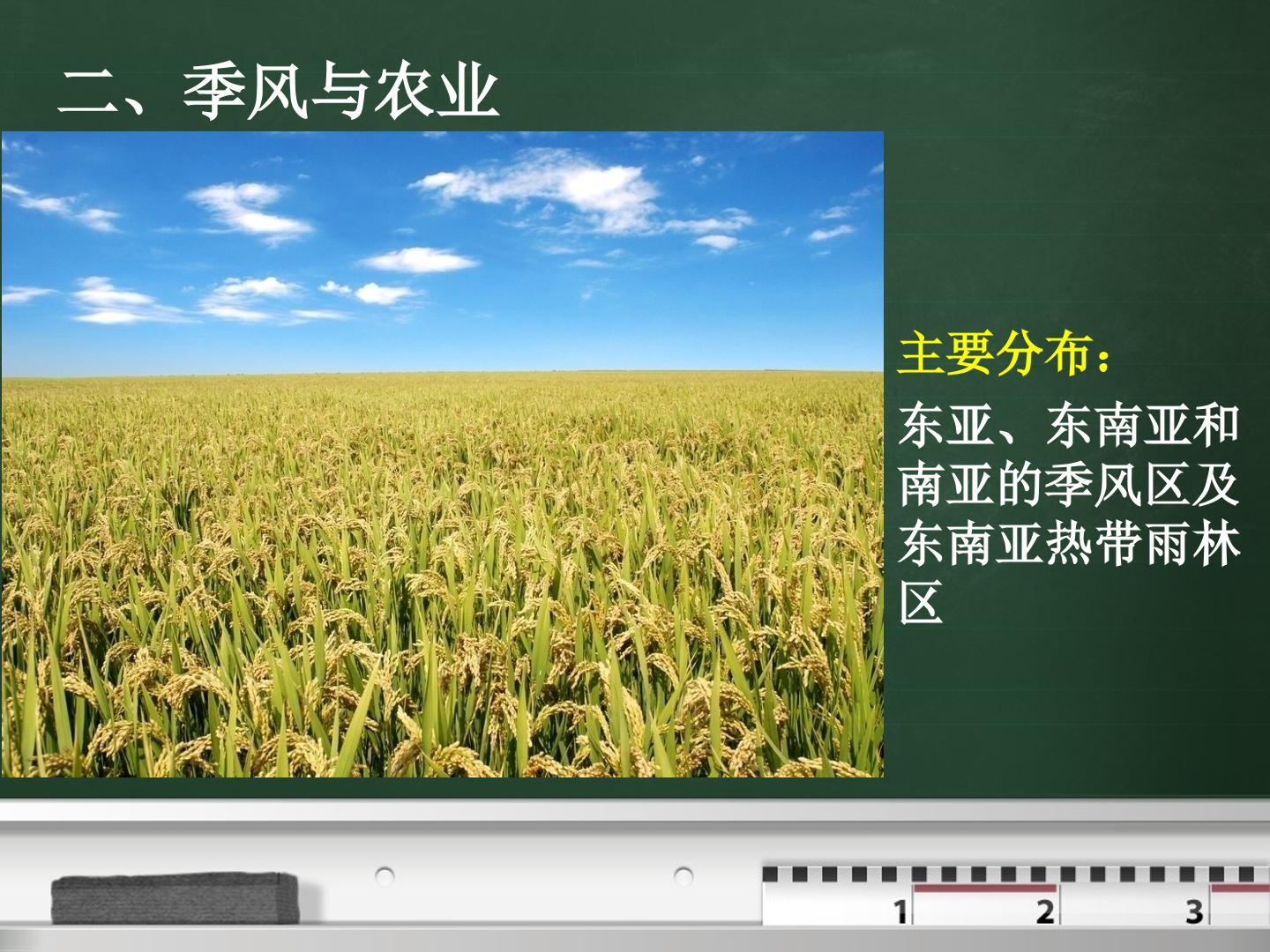 二、季风与农业

主要分布：

东亚、东南亚和南亚的季风区及东南亚热带雨林区

1 2 3